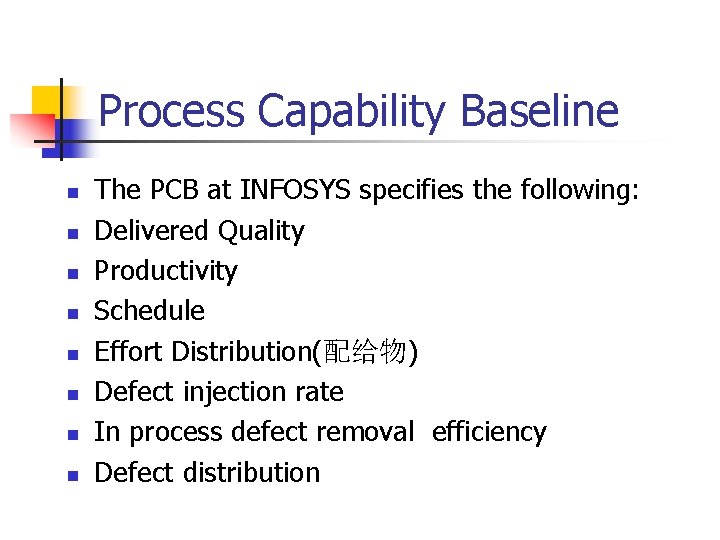 Process Capability Baseline

- The PCB at INFOSYS specifies the following:
- Delivered Quality
- Productivity
- Schedule
- Effort Distribution(配给物)
- Defect injection rate
- In process defect removal efficiency
- Defect distribution